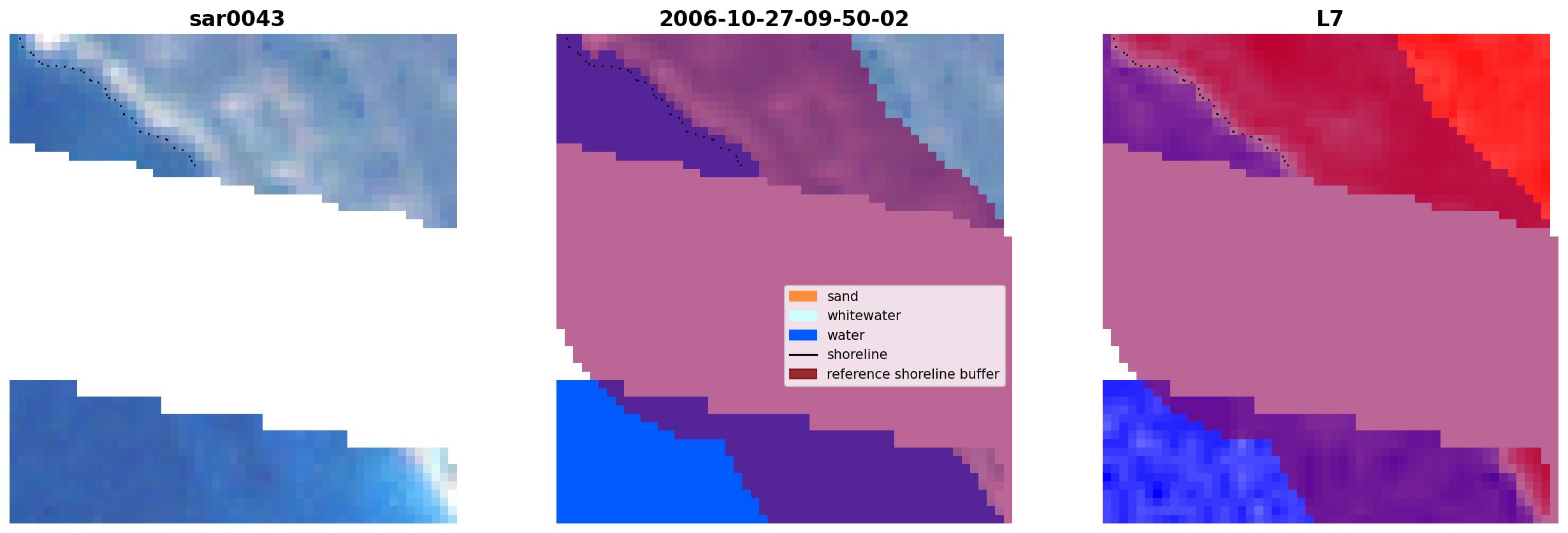 sar0043

2006-10-27-09-50-02

sand
whitewater
water
shoreline
reference shoreline buffer

L7